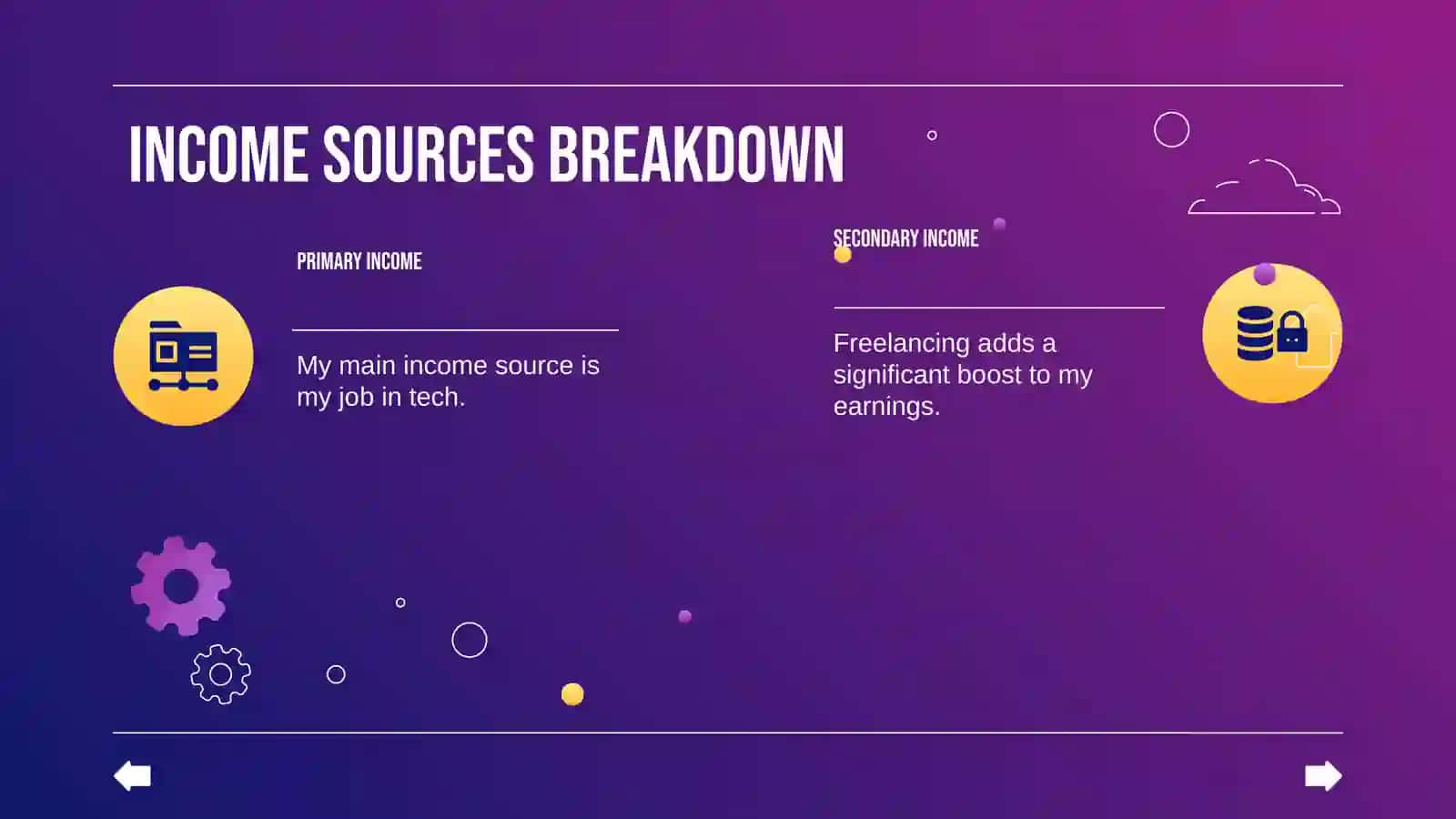 INCOME SOURCES BREAKDOWN

PRIMARY INCOME

My main income source is my job in tech.

SECONDARY INCOME

Freelancing adds a significant boost to my earnings.